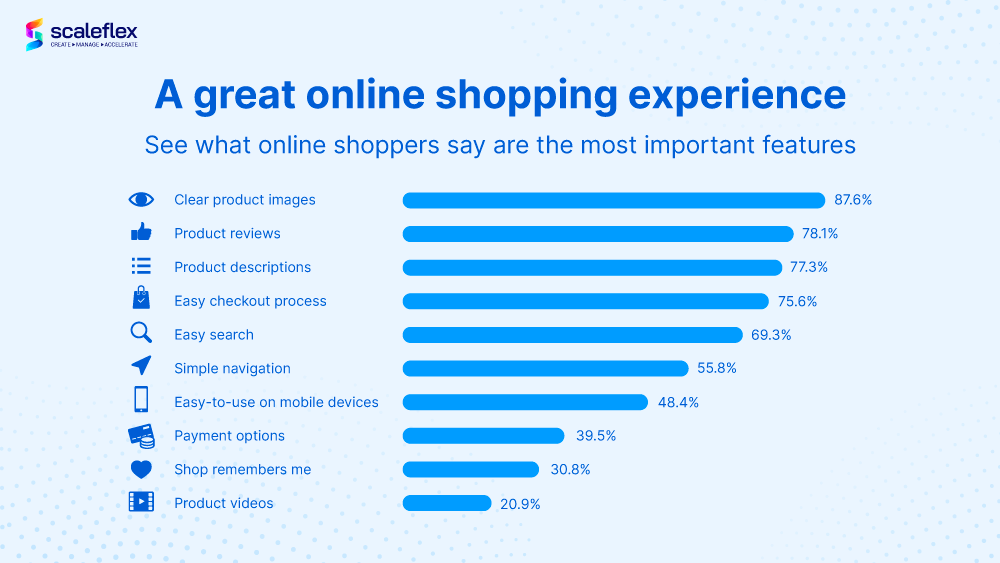 scaleflex
CREATE ▸ MANAGE ▸ ACCELERATE

A great online shopping experience
See what online shoppers say are the most important features

Clear product images 87.6%
Product reviews 78.1%
Product descriptions 77.3%
Easy checkout process 75.6%
Easy search 69.3%
Simple navigation 55.8%
Easy-to-use on mobile devices 48.4%
Payment options 39.5%
Shop remembers me 30.8%
Product videos 20.9%